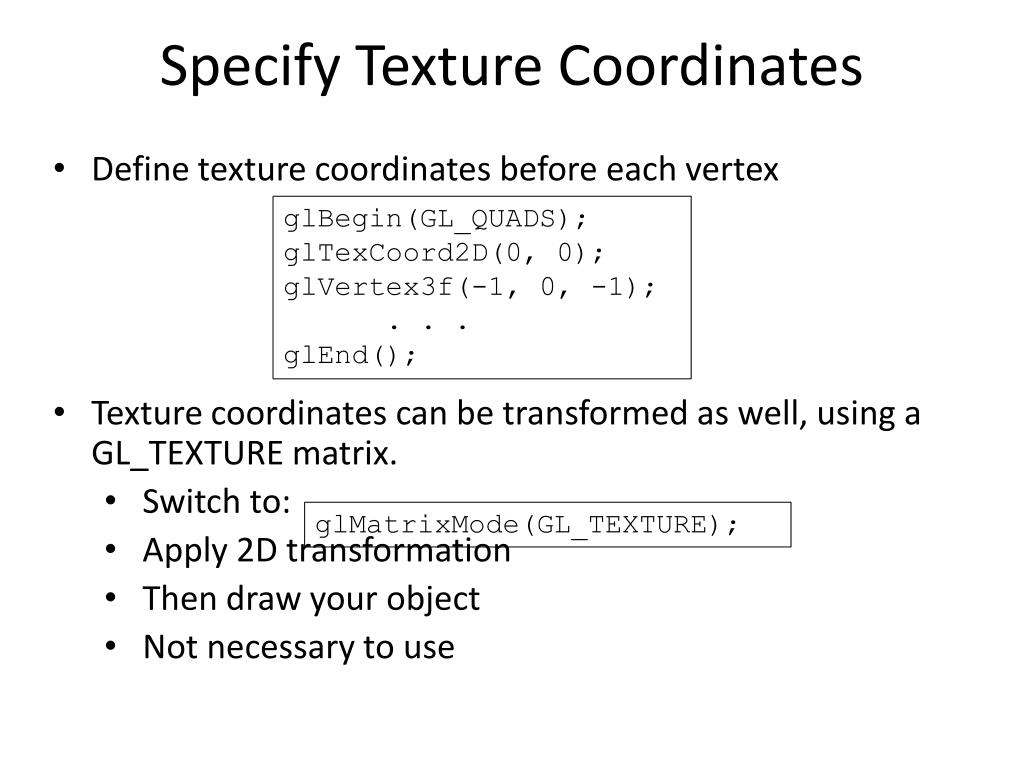 Specify Texture Coordinates

• Define texture coordinates before each vertex

glBegin(GL_QUADS);
glTexCoord2D(0, 0);
glVertex3f(-1, 0, -1);
. . .
glEnd();

• Texture coordinates can be transformed as well, using a GL_TEXTURE matrix.
  • Switch to: glMatrixMode(GL_TEXTURE);
  • Apply 2D transformation
  • Then draw your object
  • Not necessary to use